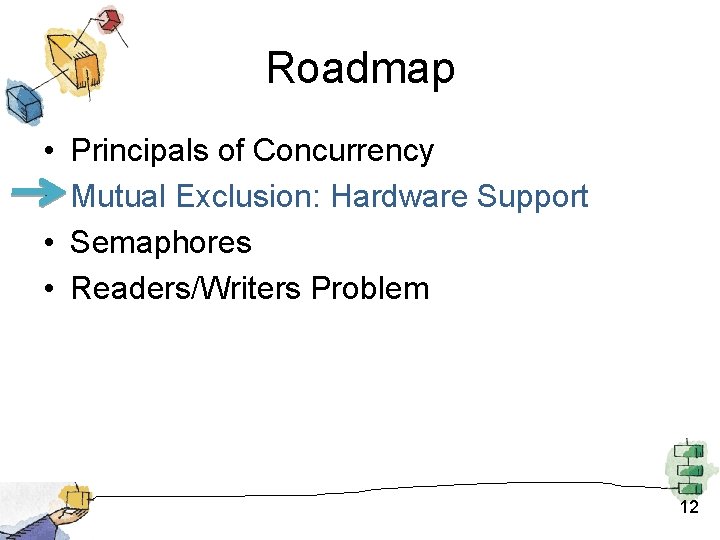 Roadmap

• Principals of Concurrency
Mutual Exclusion: Hardware Support
• Semaphores
• Readers/Writers Problem

12